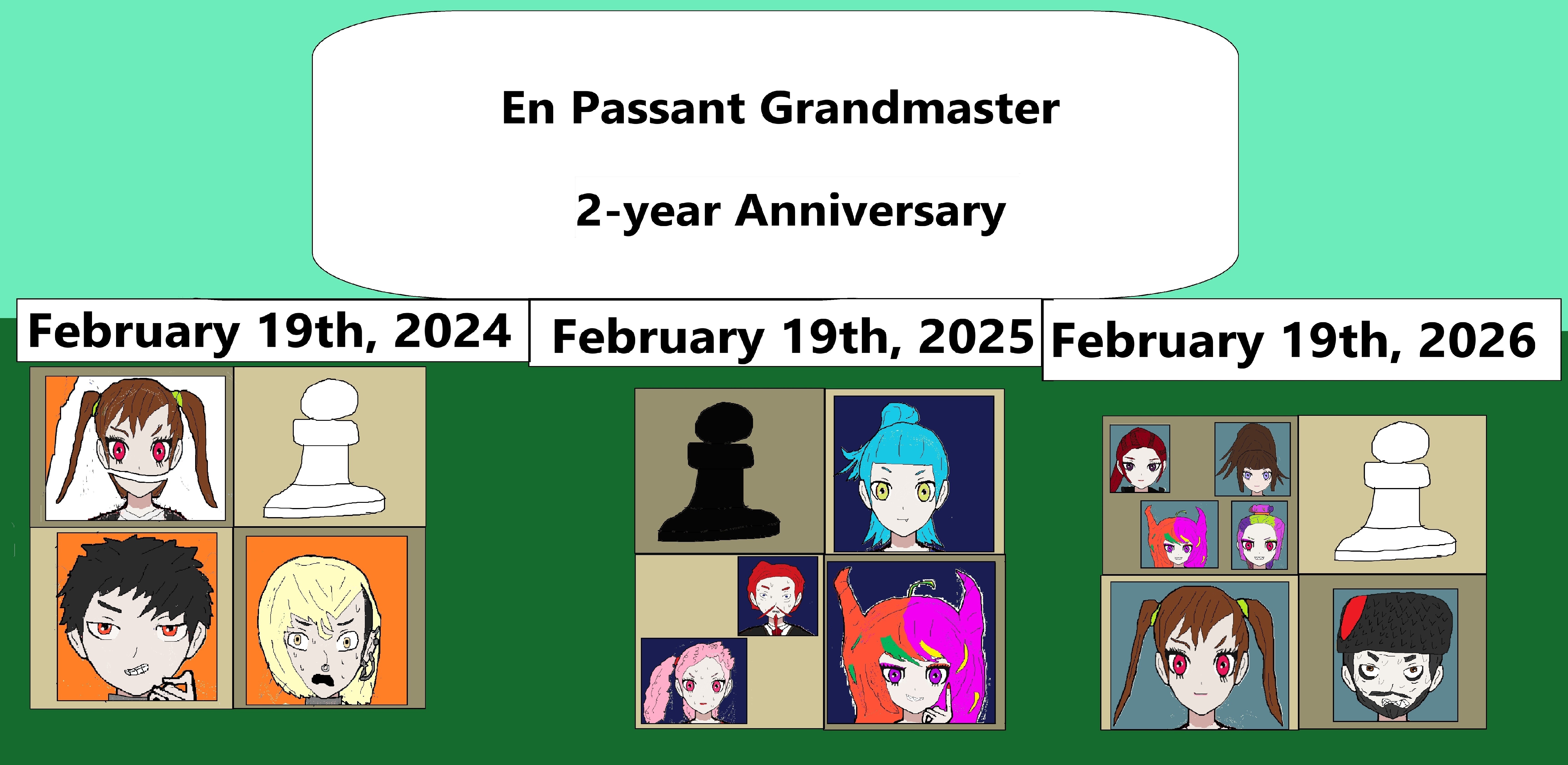 En Passant Grandmaster

2-year Anniversary

February 19th, 2024

February 19th, 2025

February 19th, 2026